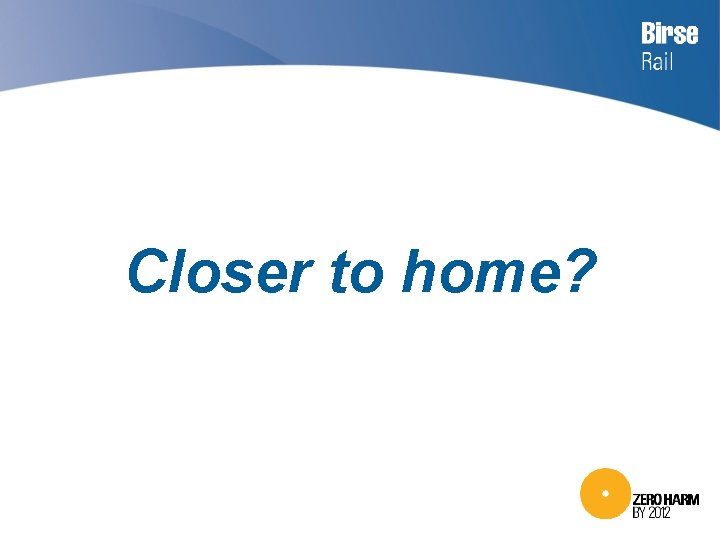 Birse
Rail

Closer to home?

ZERO HARM
BY 2012